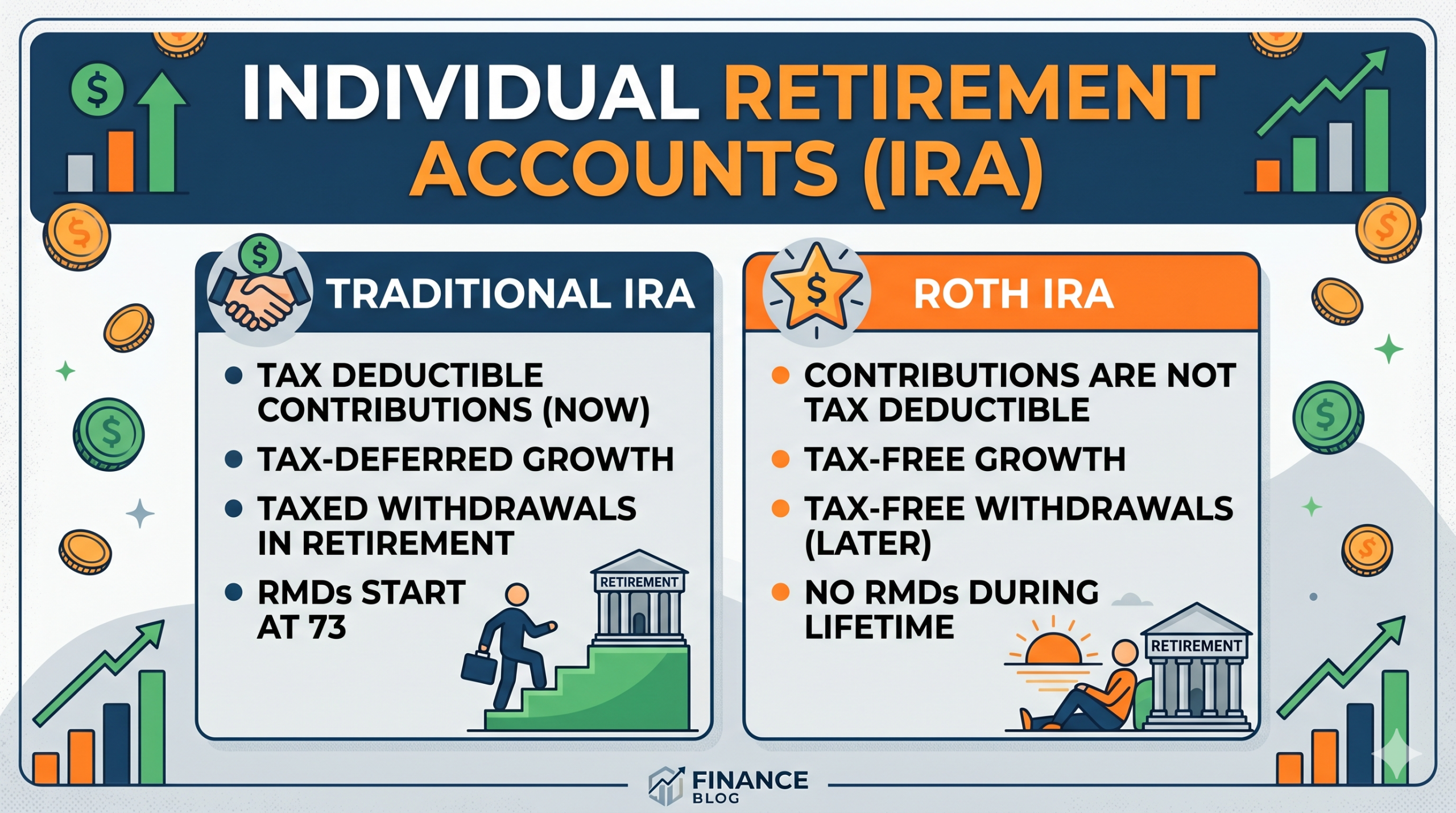 INDIVIDUAL RETIREMENT ACCOUNTS (IRA)

TRADITIONAL IRA

- TAX DEDUCTIBLE CONTRIBUTIONS (NOW)
- TAX-DEFERRED GROWTH
- TAXED WITHDRAWALS IN RETIREMENT
- RMDs START AT 73

RETIREMENT

ROTH IRA

- CONTRIBUTIONS ARE NOT TAX DEDUCTIBLE
- TAX-FREE GROWTH
- TAX-FREE WITHDRAWALS (LATER)
- NO RMDs DURING LIFETIME

RETIREMENT

FINANCE BLOG